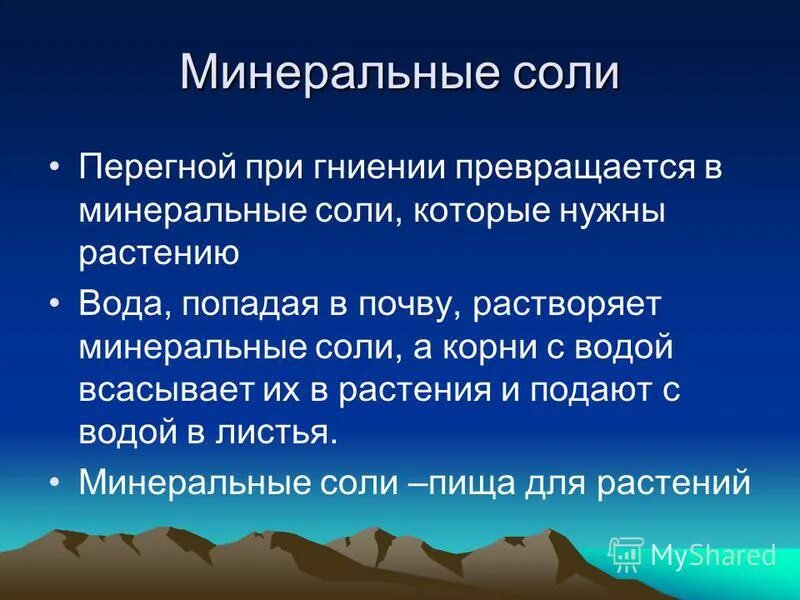 Минеральные соли

• Перегной при гниении превращается в минеральные соли, которые нужны растению

• Вода, попадая в почву, растворяет минеральные соли, а корни с водой всасывает их в растения и подают с водой в листья.

• Минеральные соли –пища для растений

MyShared